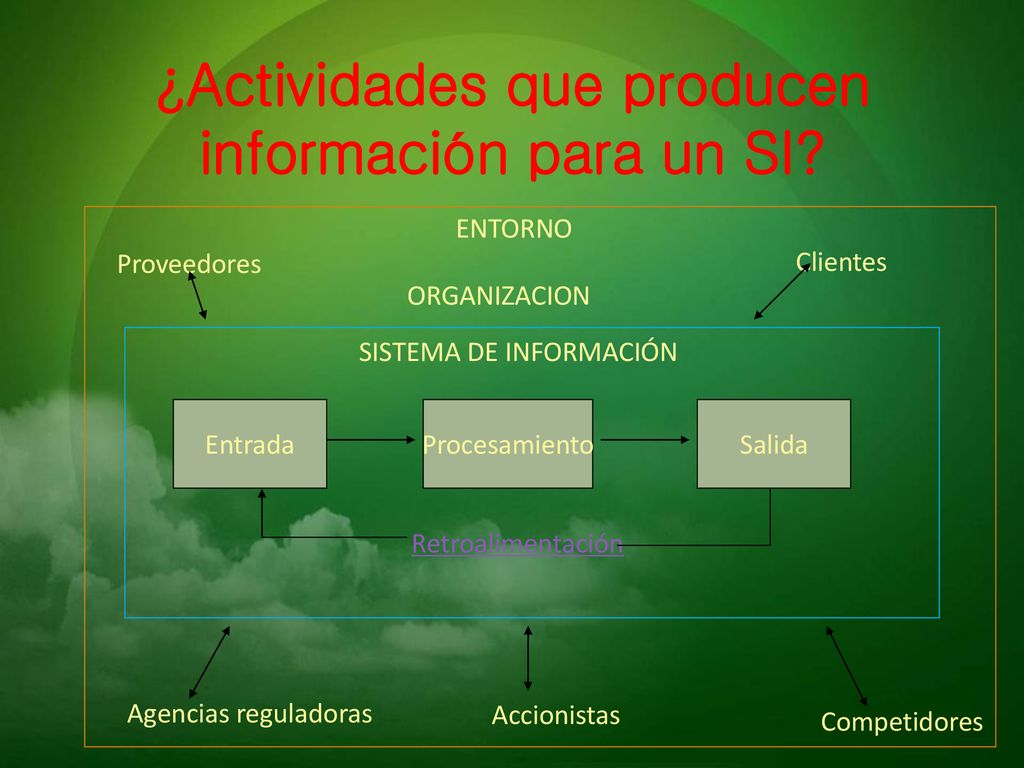 ¿Actividades que producen información para un SI?

ENTORNO

Proveedores

Clientes

ORGANIZACION

SISTEMA DE INFORMACIÓN

Entrada

Procesamiento

Salida

Retroalimentación

Agencias reguladoras

Accionistas

Competidores